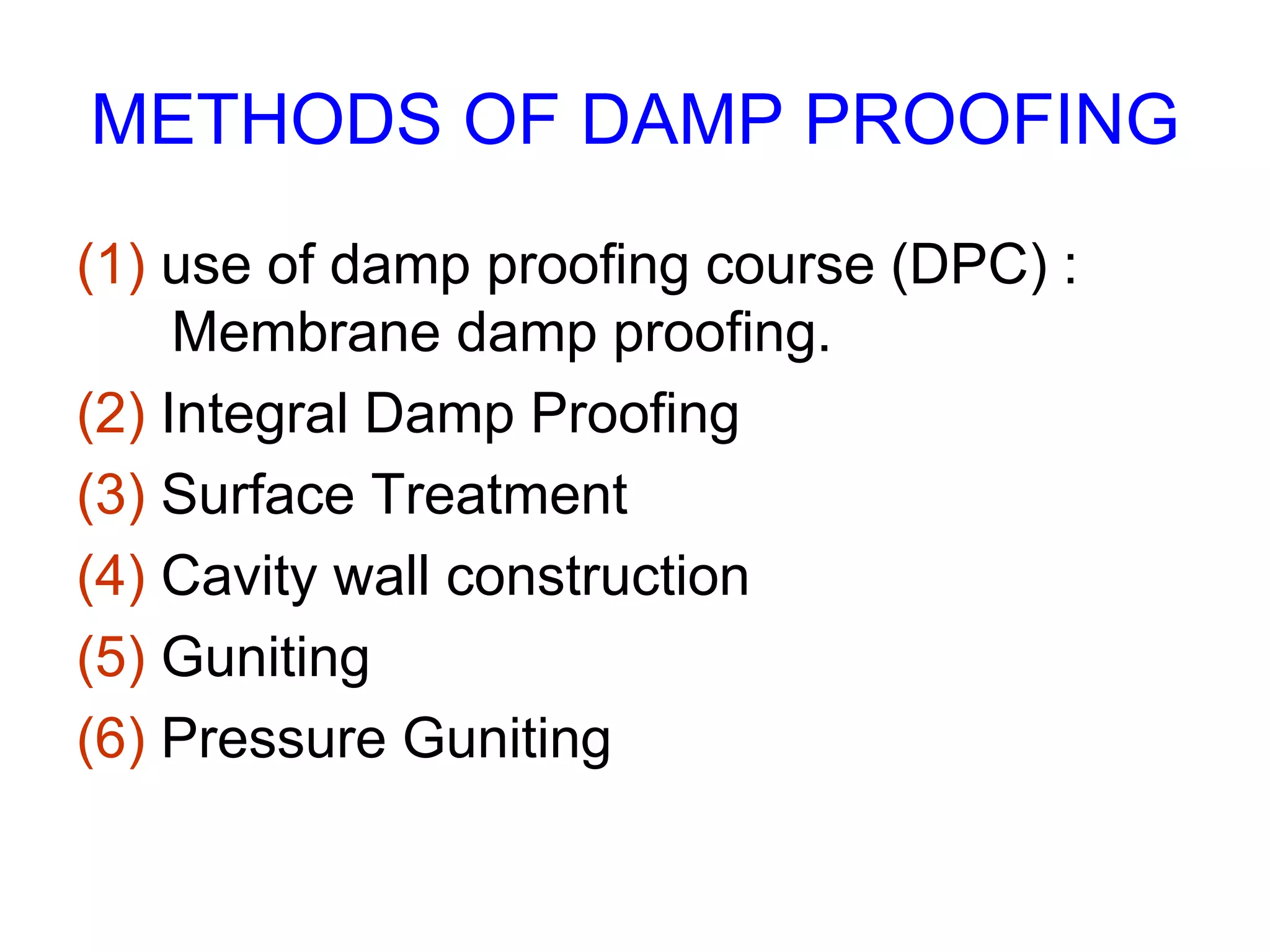 METHODS OF DAMP PROOFING

(1) use of damp proofing course (DPC) : Membrane damp proofing.

(2) Integral Damp Proofing

(3) Surface Treatment

(4) Cavity wall construction

(5) Guniting

(6) Pressure Guniting